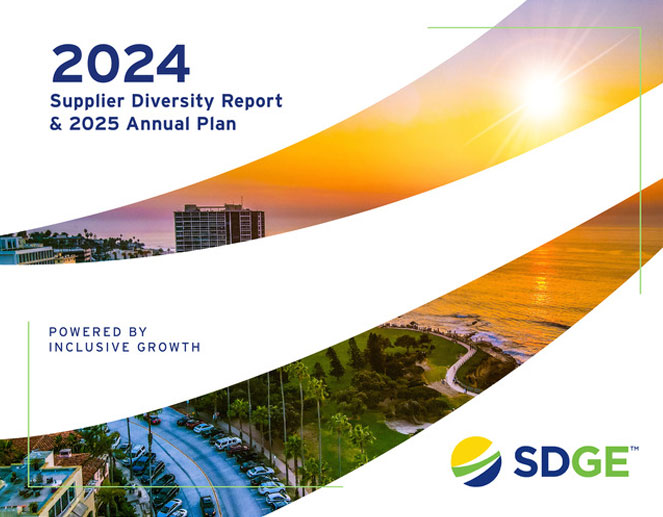 2024
Supplier Diversity Report
& 2025 Annual Plan

POWERED BY
INCLUSIVE GROWTH

SDGE™